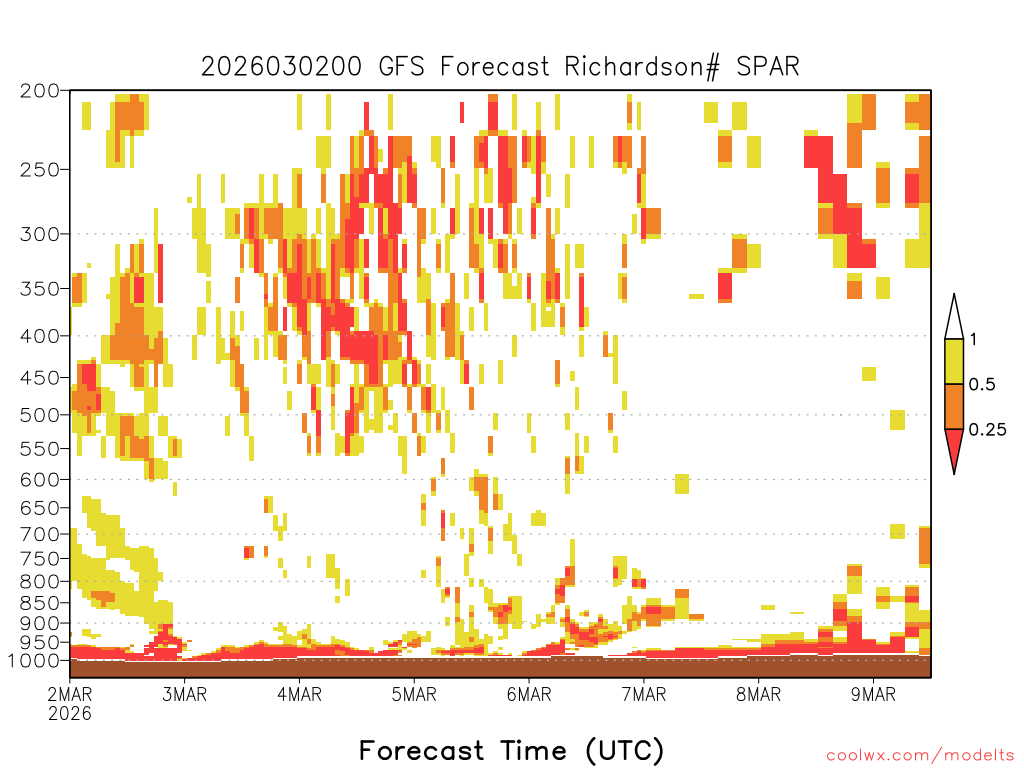 2026030200 GFS Forecast Richardson# SPAR

200
250
300
350
400
450
500
550
600
650
700
750
800
850
900
950
1000

1
0.5
0.25

2MAR
2026
3MAR
4MAR
5MAR
6MAR
7MAR
8MAR
9MAR

Forecast Time (UTC)

coolwx.com/modelts